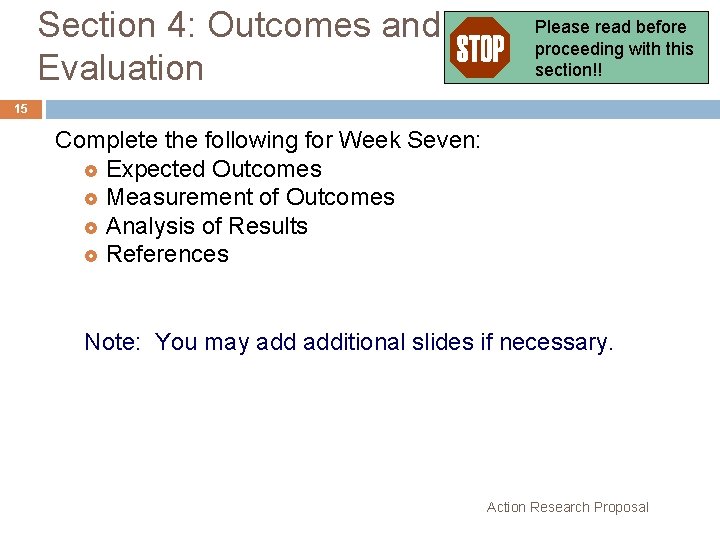 Section 4: Outcomes and Evaluation

STOP

Please read before proceeding with this section!!

15

Complete the following for Week Seven:
- Expected Outcomes
- Measurement of Outcomes
- Analysis of Results
- References

Note: You may add additional slides if necessary.

Action Research Proposal